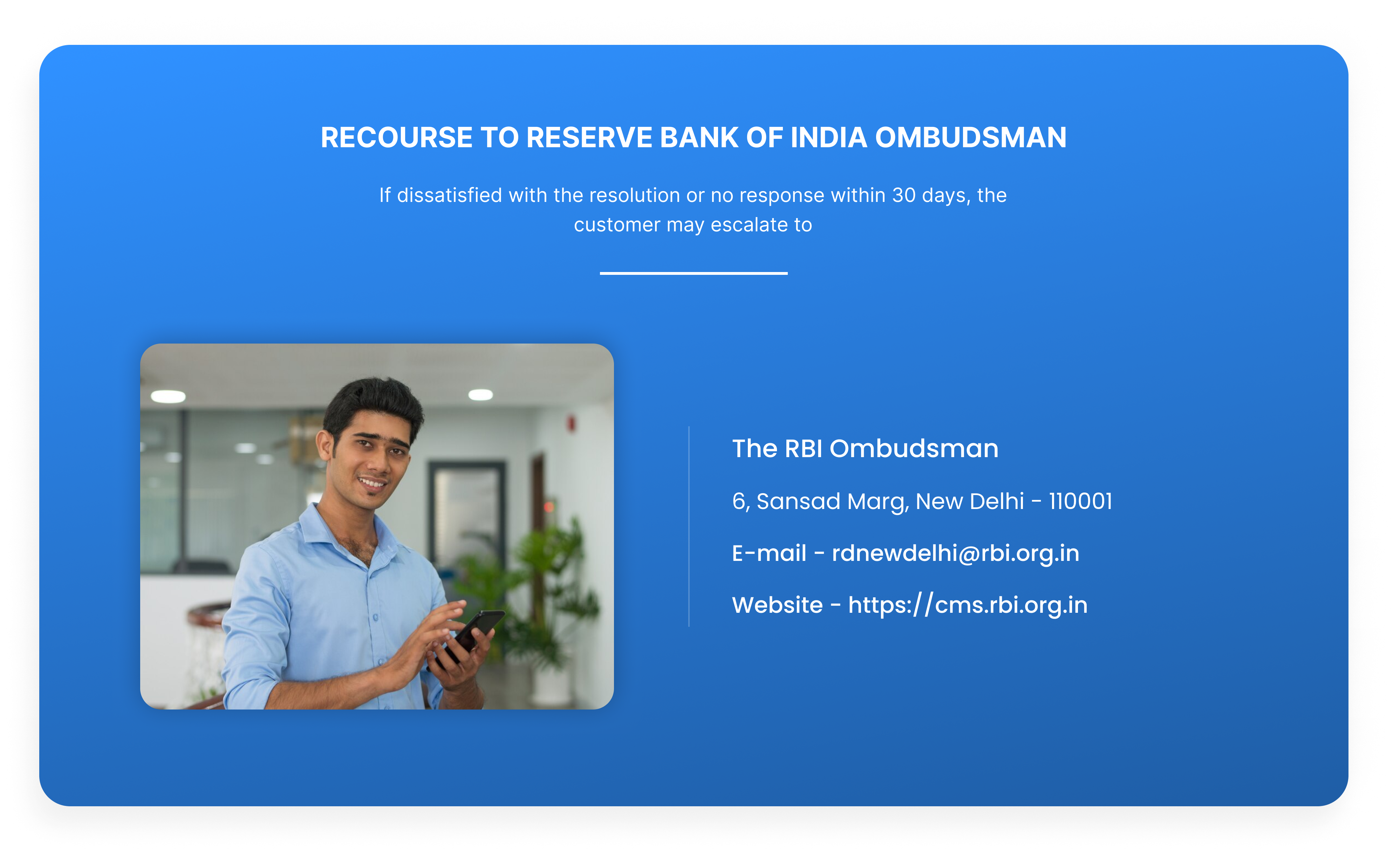 RECOURSE TO RESERVE BANK OF INDIA OMBUDSMAN

If dissatisfied with the resolution or no response within 30 days, the customer may escalate to

The RBI Ombudsman

6, Sansad Marg, New Delhi - 110001

E-mail - rdnewdelhi@rbi.org.in

Website - https://cms.rbi.org.in